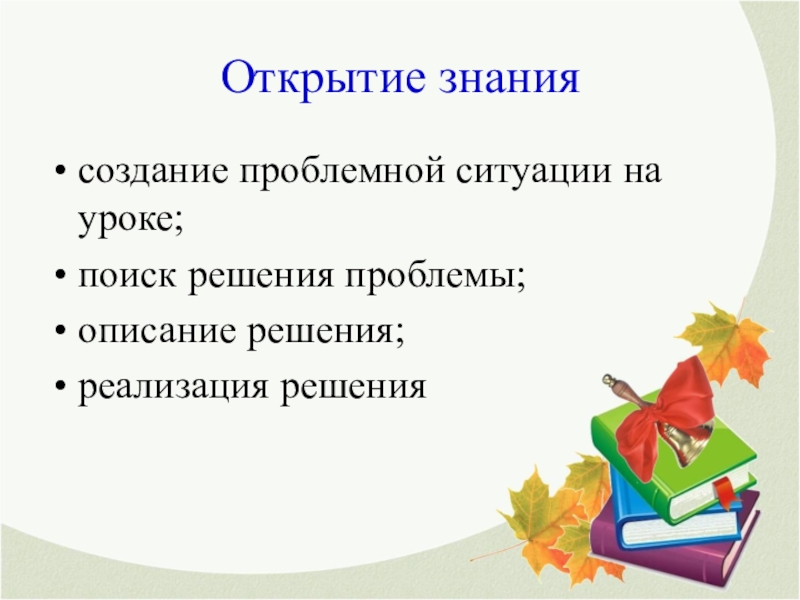 Открытие знания

• создание проблемной ситуации на уроке;
• поиск решения проблемы;
• описание решения;
• реализация решения